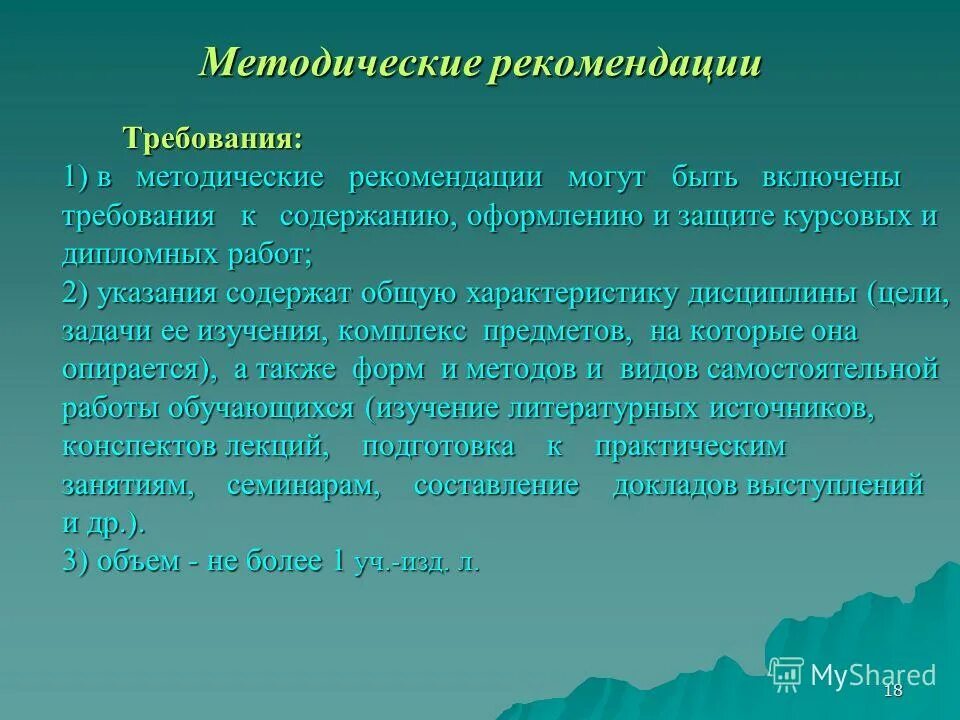 Методические рекомендации

Требования:

1) в методические рекомендации могут быть включены требования к содержанию, оформлению и защите курсовых и дипломных работ;

2) указания содержат общую характеристику дисциплины (цели, задачи ее изучения, комплекс предметов, на которые она опирается), а также форм и методов и видов самостоятельной работы обучающихся (изучение литературных источников, конспектов лекций, подготовка к практическим занятиям, семинарам, составление докладов выступлений и др.).

3) объем - не более 1 уч.-изд. л.

MyShared

18